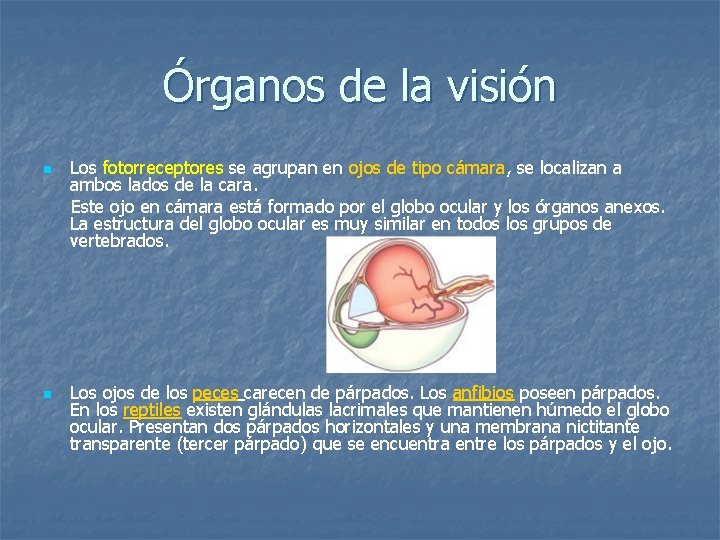 Órganos de la visión

Los fotorreceptores se agrupan en ojos de tipo cámara, se localizan a ambos lados de la cara.

Este ojo en cámara está formado por el globo ocular y los órganos anexos. La estructura del globo ocular es muy similar en todos los grupos de vertebrados.

Los ojos de los peces carecen de párpados. Los anfibios poseen párpados. En los reptiles existen glándulas lacrimales que mantienen húmedo el globo ocular. Presentan dos párpados horizontales y una membrana nictitante transparente (tercer párpado) que se encuentra entre los párpados y el ojo.